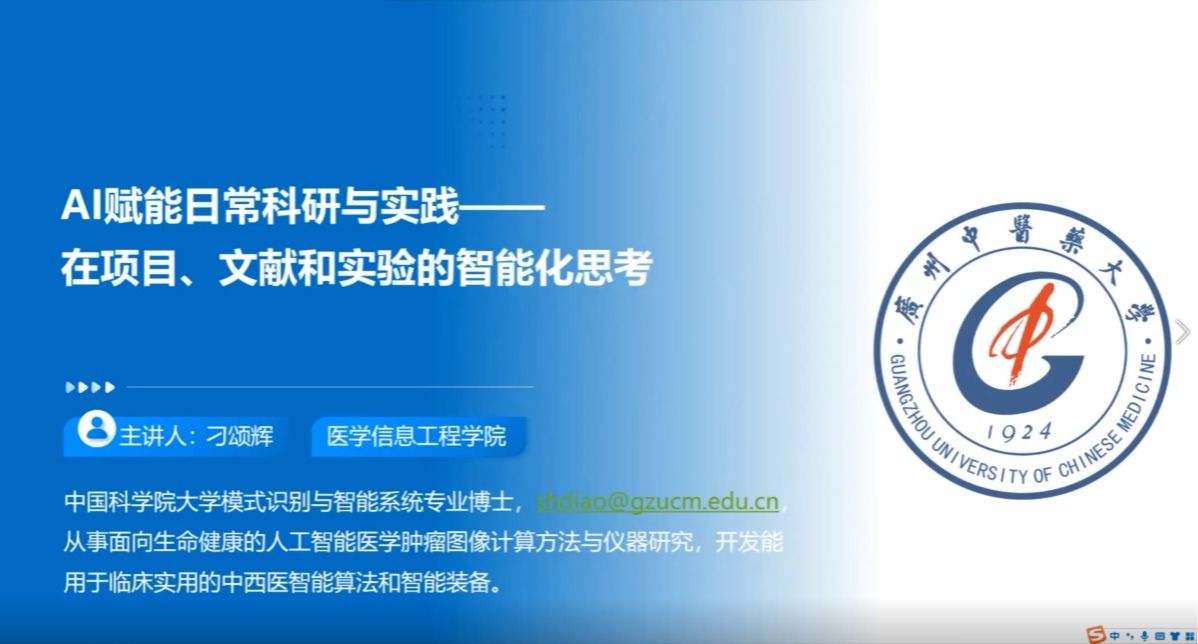 AI赋能日常科研与实践——
在项目、文献和实验的智能化思考

主讲人：刁颂辉

医学信息工程学院

中国科学院大学模式识别与智能系统专业博士，shdiao@gzucm.edu.cn，从事面向生命健康的人工智能医学肿瘤图像计算方法与仪器研究，开发能用于临床实用的中西医智能算法和智能装备。

廣州中醫藥大學
GUANGZHOU UNIVERSITY OF CHINESE MEDICINE
1924

中